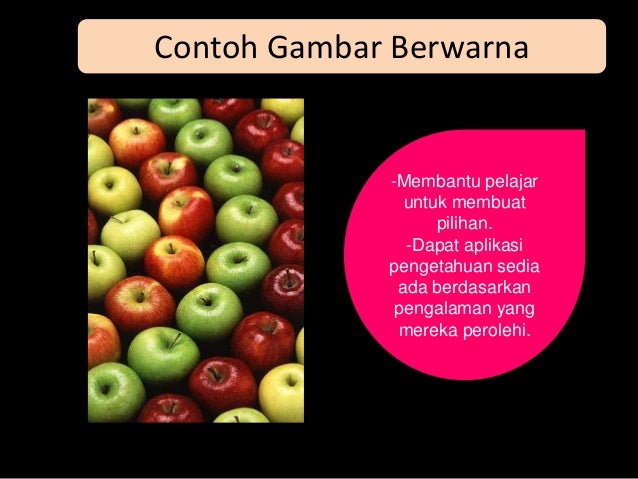 Contoh Gambar Berwarna

-Membantu pelajar untuk membuat pilihan.
-Dapat aplikasi pengetahuan sedia ada berdasarkan pengalaman yang mereka perolehi.